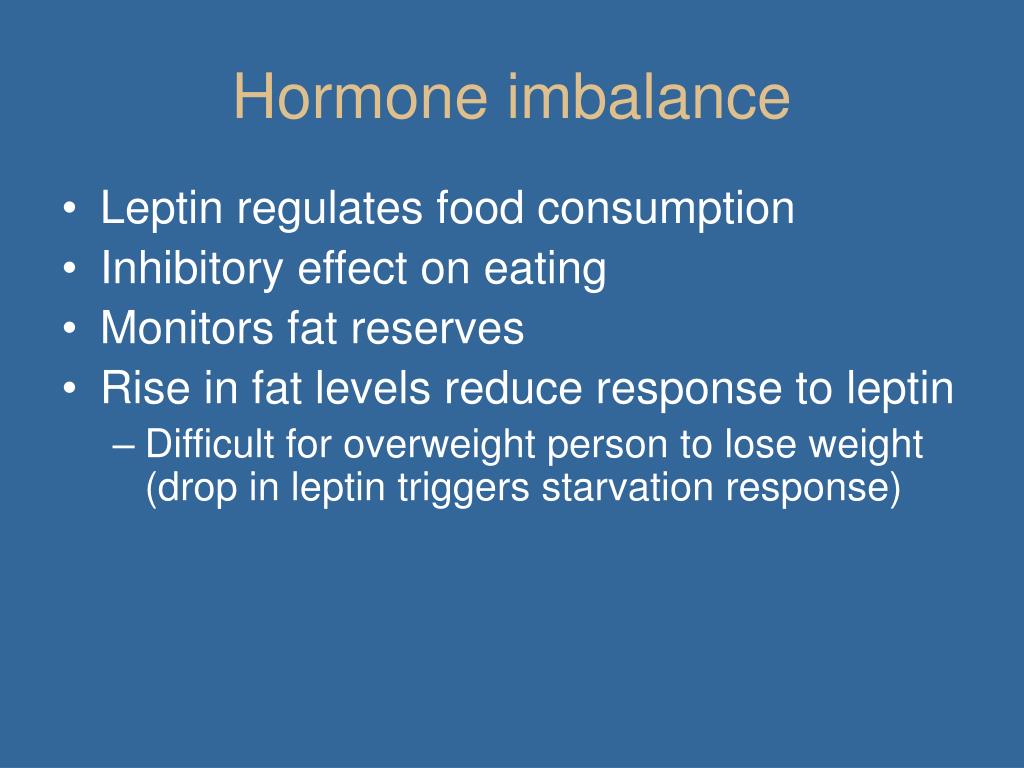 Hormone imbalance

• Leptin regulates food consumption
• Inhibitory effect on eating
• Monitors fat reserves
• Rise in fat levels reduce response to leptin
– Difficult for overweight person to lose weight (drop in leptin triggers starvation response)